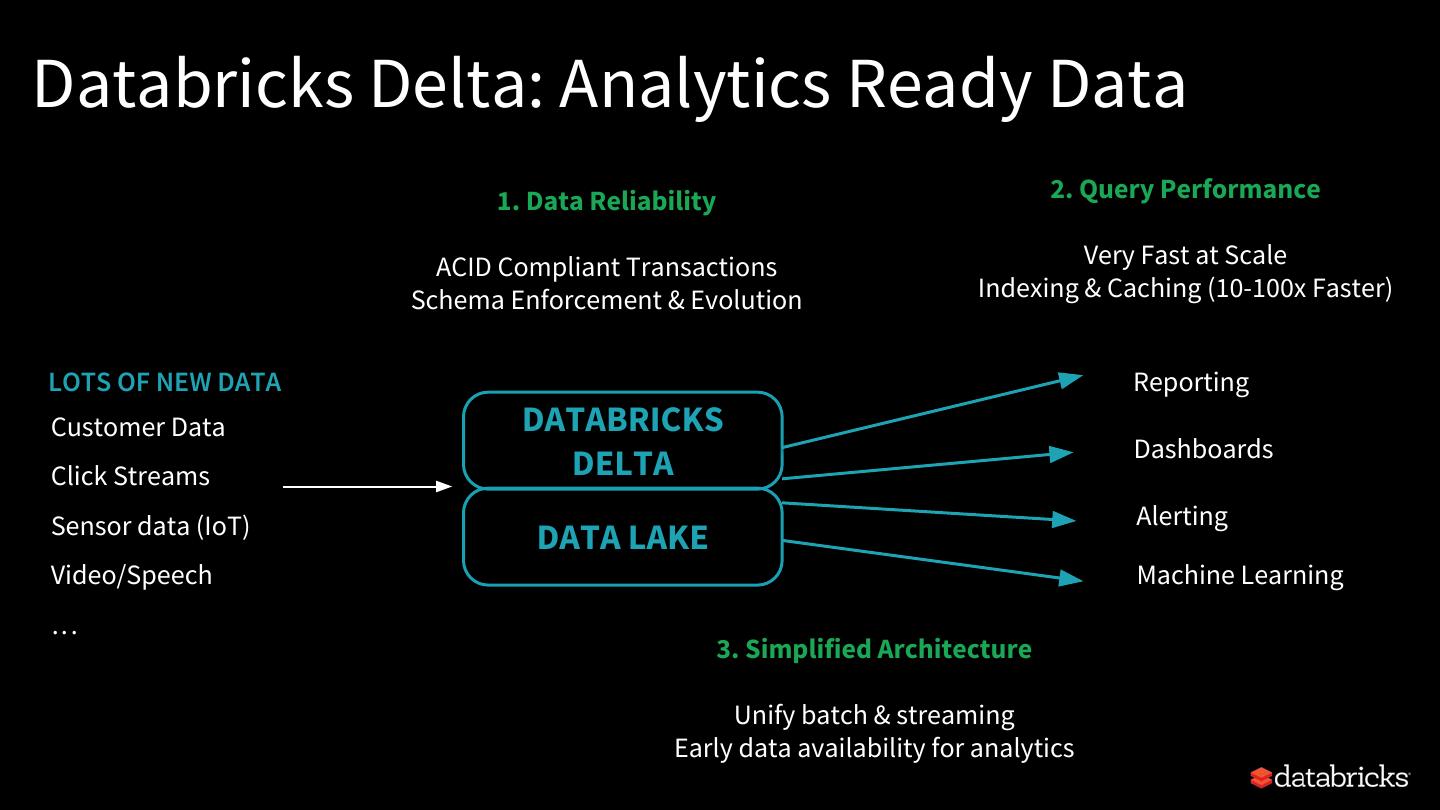 Databricks Delta: Analytics Ready Data

1. Data Reliability

ACID Compliant Transactions
Schema Enforcement & Evolution

2. Query Performance

Very Fast at Scale
Indexing & Caching (10-100x Faster)

LOTS OF NEW DATA
Customer Data
Click Streams
Sensor data (IoT)
Video/Speech
…

DATABRICKS DELTA

DATA LAKE

Reporting
Dashboards
Alerting
Machine Learning

3. Simplified Architecture

Unify batch & streaming
Early data availability for analytics

databricks